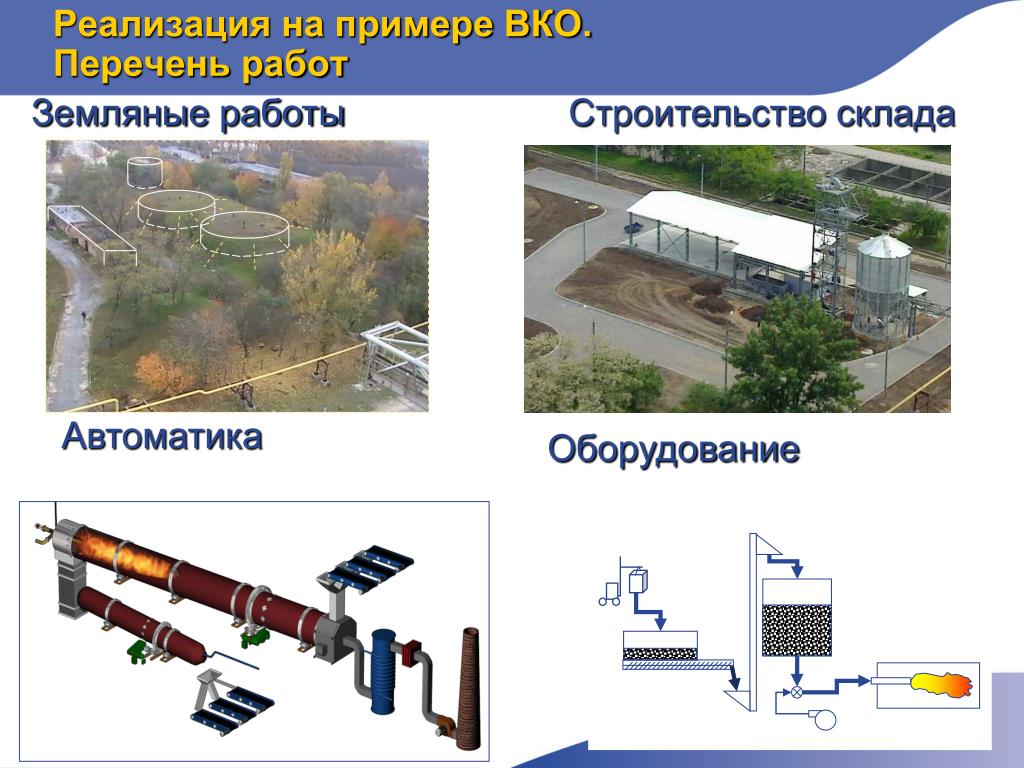 Реализация на примере ВКО.
Перечень работ

Земляные работы

Строительство склада

Автоматика

Оборудование